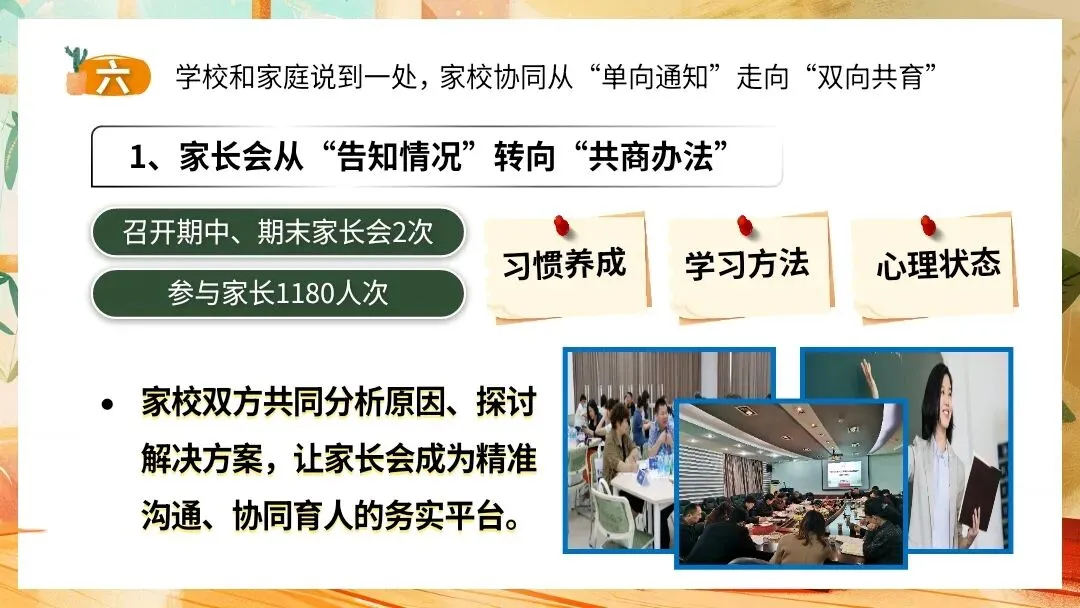 六 学校和家庭说到一处，家校协同从“单向通知”走向“双向共育”

1、家长会从“告知情况”转向“共商办法”

召开期中、期末家长会2次

参与家长1180人次

习惯养成

学习方法

心理状态

• 家校双方共同分析原因、探讨解决方案，让家长会成为精准沟通、协同育人的务实平台。